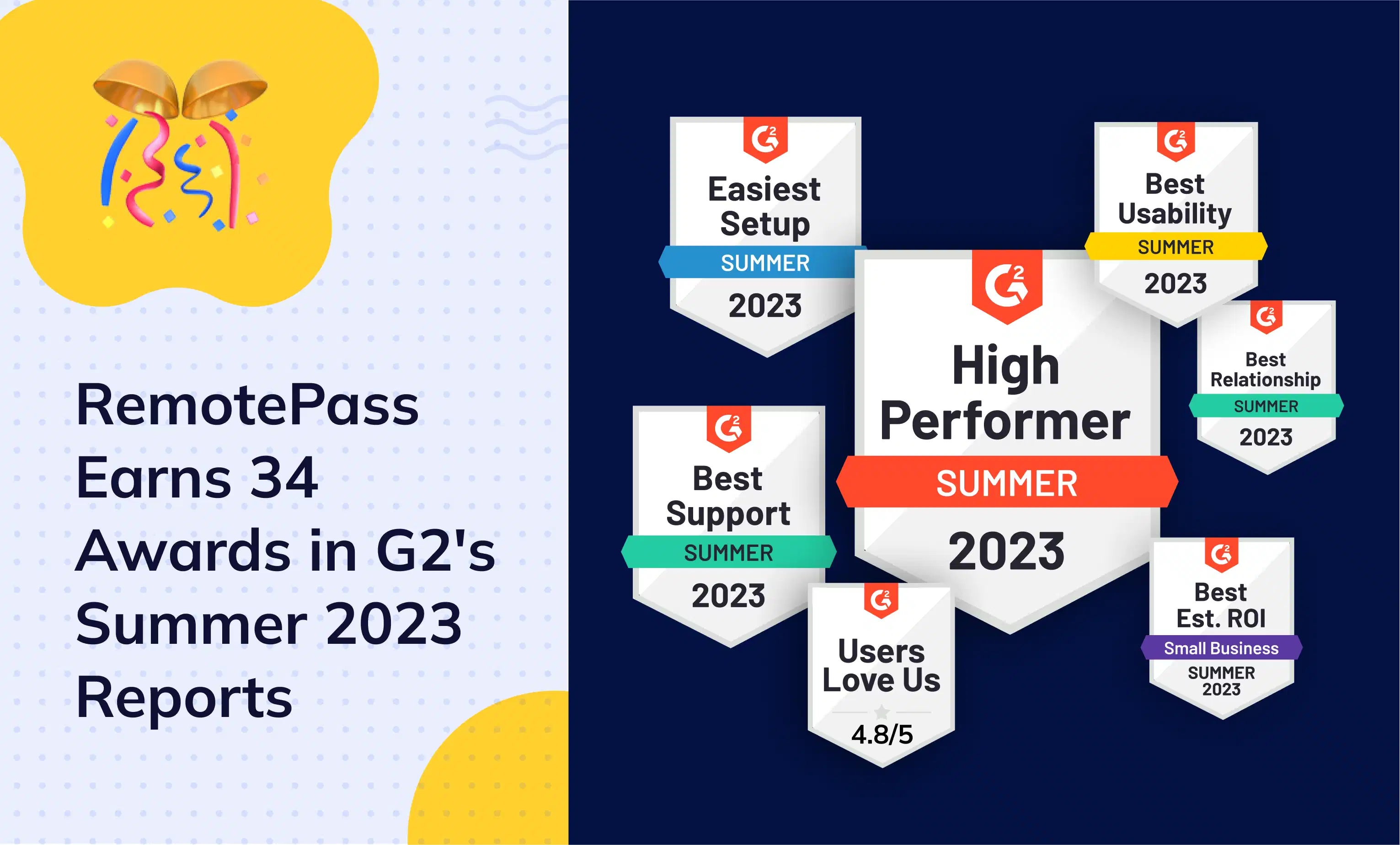 RemotePass Earns 34 Awards in G2's Summer 2023 Reports

G2
Easiest Setup
SUMMER
2023

G2
Best Usability
SUMMER
2023

G2
High Performer
SUMMER
2023

G2
Best Relationship
SUMMER
2023

G2
Best Support
SUMMER
2023

G2
Users Love Us
4.8/5

G2
Best Est. ROI
Small Business
SUMMER
2023